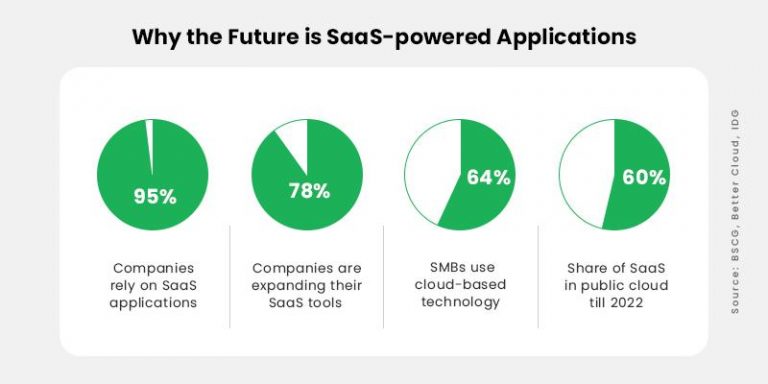 Why the Future is SaaS-powered Applications

95%

Companies rely on SaaS applications

78%

Companies are expanding their SaaS tools

64%

SMBs use cloud-based technology

60%

Share of SaaS in public cloud till 2022

Source: BSCG, Better Cloud, IDG